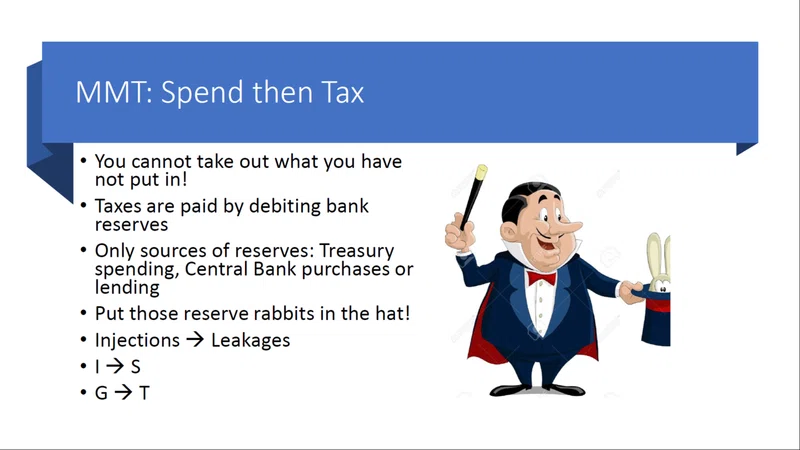 MMT: Spend then Tax

• You cannot take out what you have not put in!
• Taxes are paid by debiting bank reserves
• Only sources of reserves: Treasury spending, Central Bank purchases or lending
• Put those reserve rabbits in the hat!
• Injections → Leakages
• I → S
• G → T